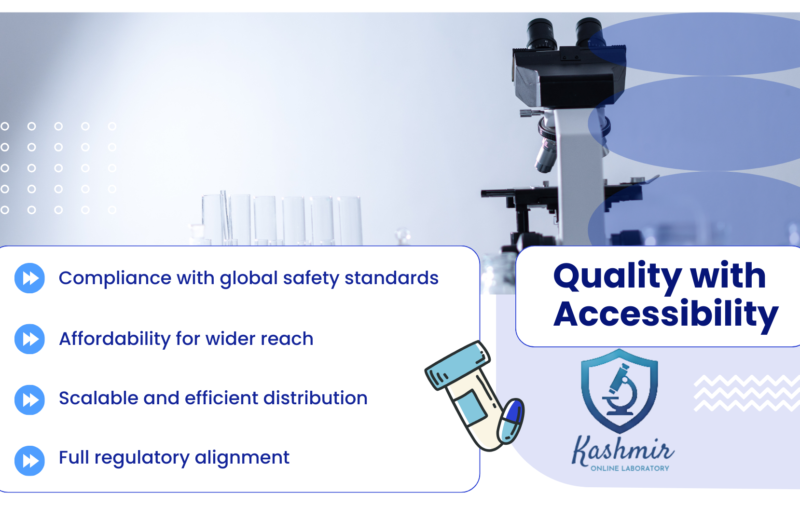 Compliance with global safety standards

Affordability for wider reach

Scalable and efficient distribution

Full regulatory alignment

Quality with Accessibility

Kashmir
ONLINE LABORATORY